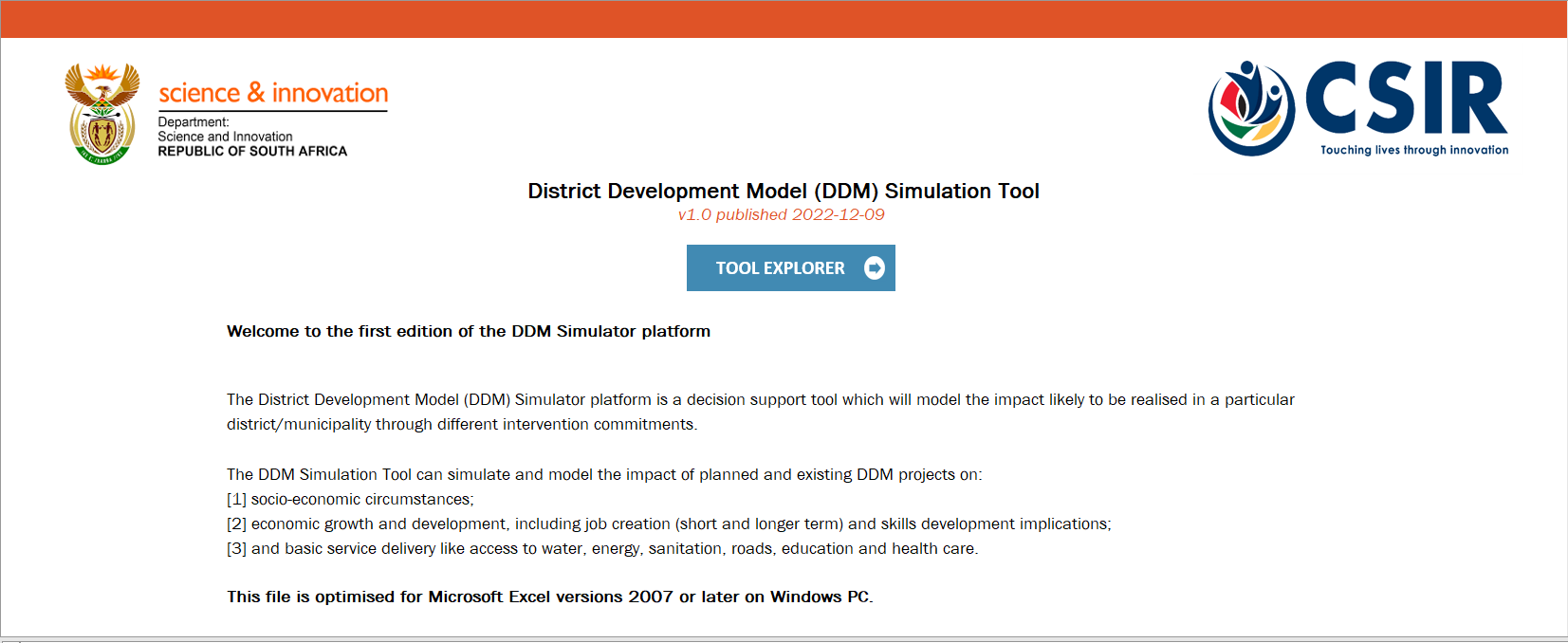 science & innovation
Department:
Science and Innovation
REPUBLIC OF SOUTH AFRICA

CSIR
Touching lives through innovation

District Development Model (DDM) Simulation Tool
v1.0 published 2022-12-09

TOOL EXPLORER

Welcome to the first edition of the DDM Simulator platform

The District Development Model (DDM) Simulator platform is a decision support tool which will model the impact likely to be realised in a particular district/municipality through different intervention commitments.

The DDM Simulation Tool can simulate and model the impact of planned and existing DDM projects on:
[1] socio-economic circumstances;
[2] economic growth and development, including job creation (short and longer term) and skills development implications;
[3] and basic service delivery like access to water, energy, sanitation, roads, education and health care.

This file is optimised for Microsoft Excel versions 2007 or later on Windows PC.